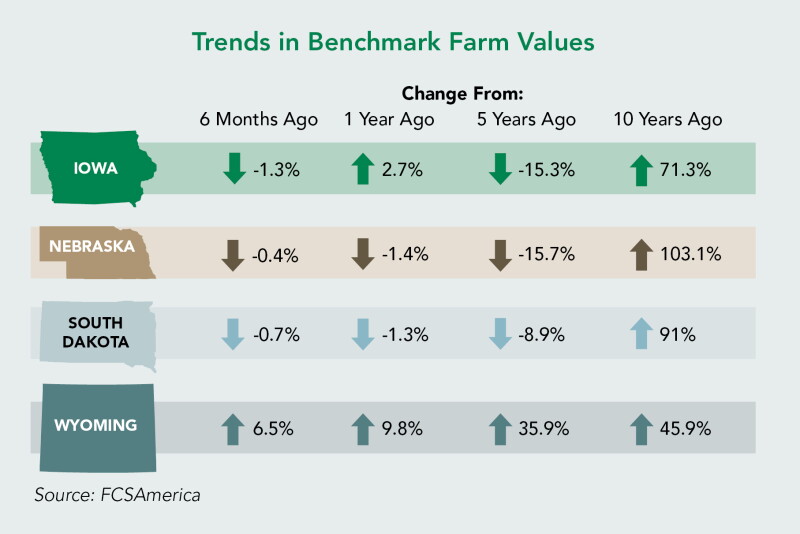 Trends in Benchmark Farm Values

Change From:

| | 6 Months Ago | 1 Year Ago | 5 Years Ago | 10 Years Ago |
|---|---|---|---|---|
| IOWA | -1.3% | 2.7% | -15.3% | 71.3% |
| NEBRASKA | -0.4% | -1.4% | -15.7% | 103.1% |
| SOUTH DAKOTA | -0.7% | -1.3% | -8.9% | 91% |
| WYOMING | 6.5% | 9.8% | 35.9% | 45.9% |

Source: FCSAmerica